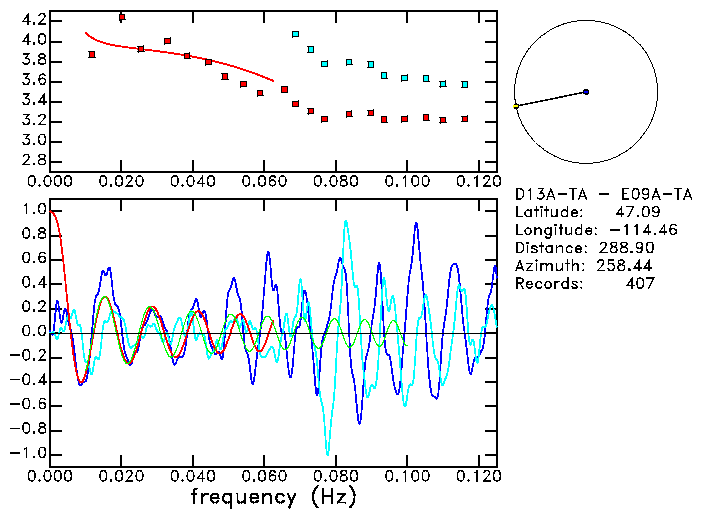 4.2
4.0
3.8
3.6
3.4
3.2
3.0
2.8
0.000 0.020 0.040 0.060 0.080 0.100 0.120

D13A-TA - E09A-TA
Latitude: 47.09
Longitude: -114.46
Distance: 288.90
Azimuth: 258.44
Records: 407

1.0
0.8
0.6
0.4
0.2
0.0
-0.2
-0.4
-0.6
-0.8
-1.0
0.000 0.020 0.040 0.060 0.080 0.100 0.120
frequency (Hz)